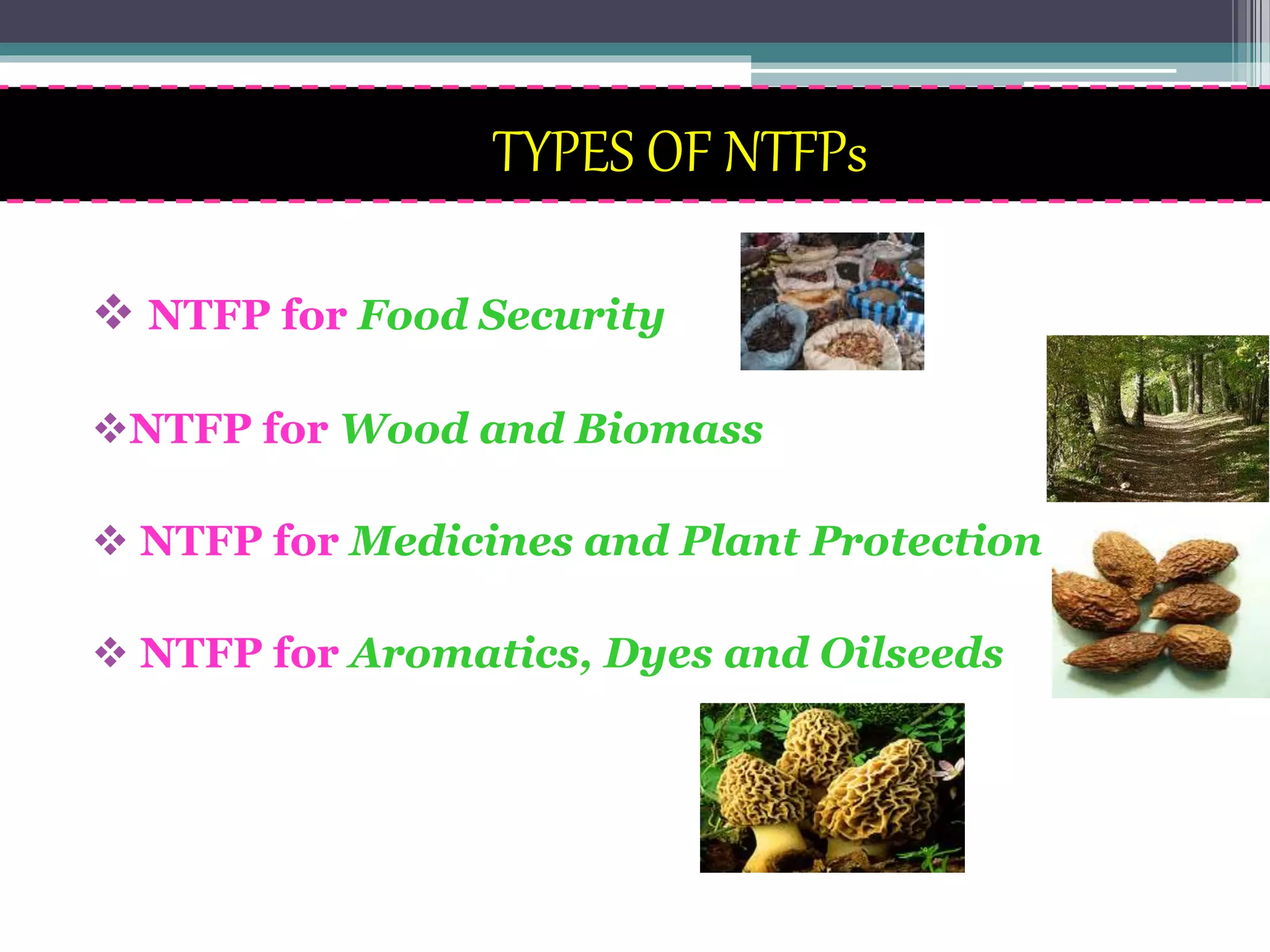 TYPES OF NTFPs

❖ NTFP for Food Security

❖NTFP for Wood and Biomass

❖ NTFP for Medicines and Plant Protection

❖ NTFP for Aromatics, Dyes and Oilseeds